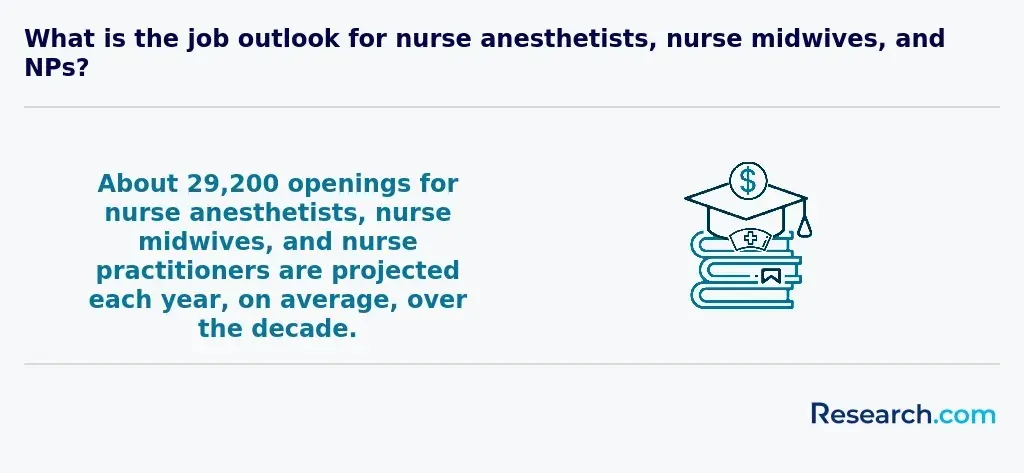 What is the job outlook for nurse anesthetists, nurse midwives, and NPs?

About 29,200 openings for nurse anesthetists, nurse midwives, and nurse practitioners are projected each year, on average, over the decade.

$

Research.com